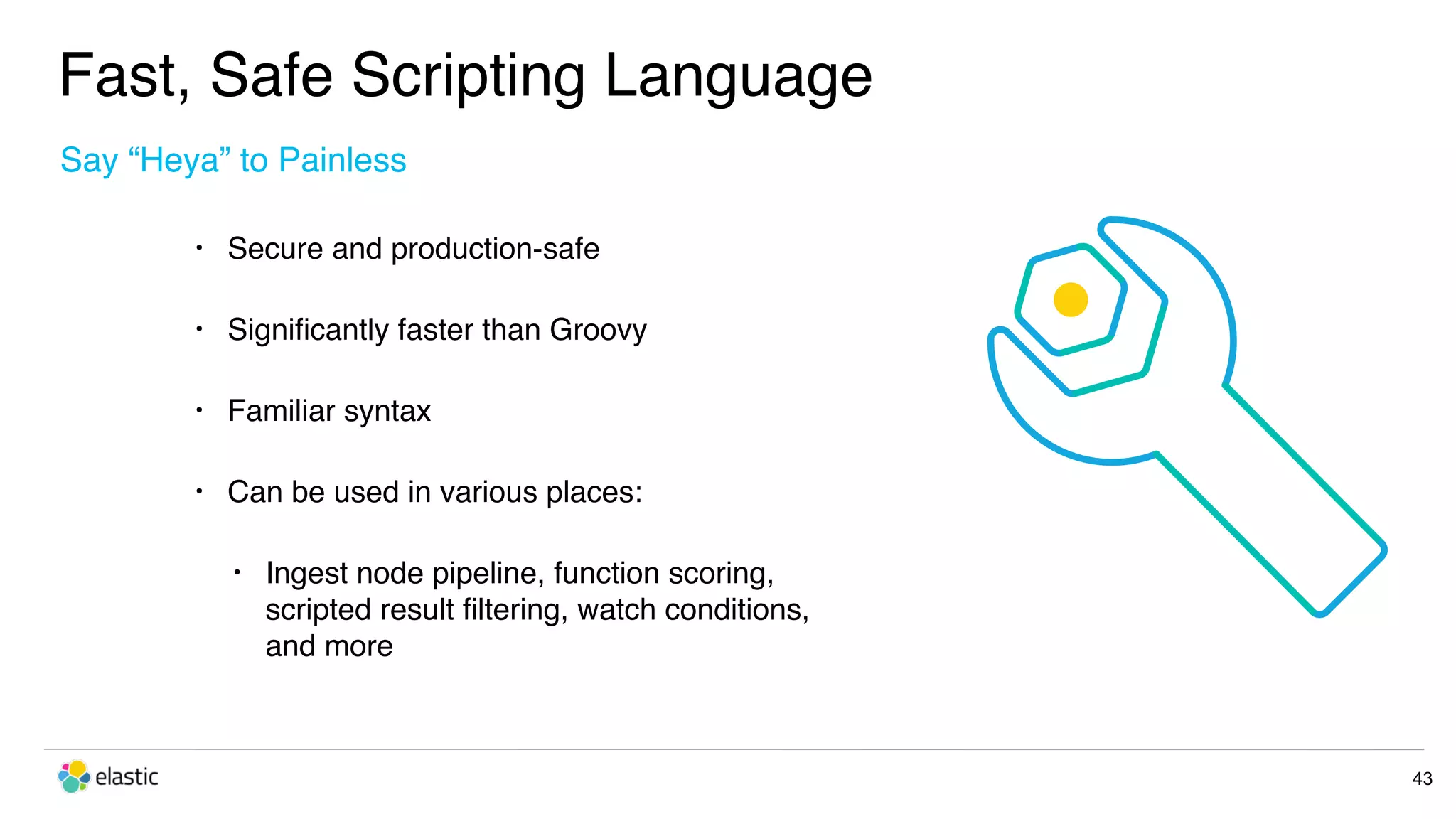 Fast, Safe Scripting Language

Say “Heya” to Painless

• Secure and production-safe

• Significantly faster than Groovy

• Familiar syntax

• Can be used in various places:

• Ingest node pipeline, function scoring, scripted result filtering, watch conditions, and more

elastic

43